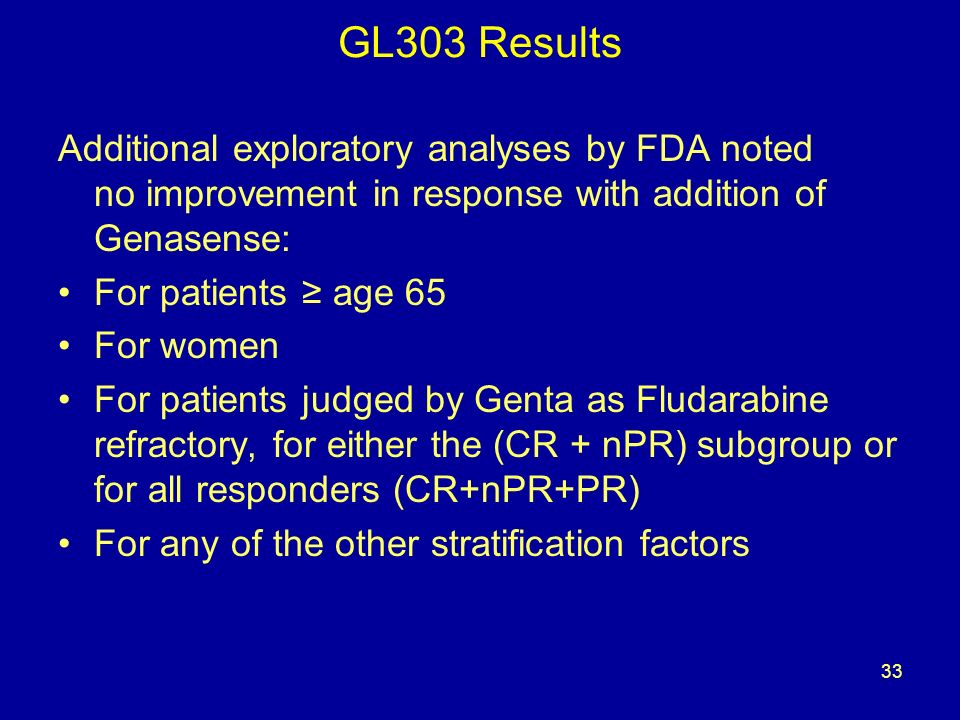 GL303 Results

Additional exploratory analyses by FDA noted no improvement in response with addition of Genasense:

• For patients ≥ age 65
• For women
• For patients judged by Genta as Fludarabine refractory, for either the (CR + nPR) subgroup or for all responders (CR+nPR+PR)
• For any of the other stratification factors

33